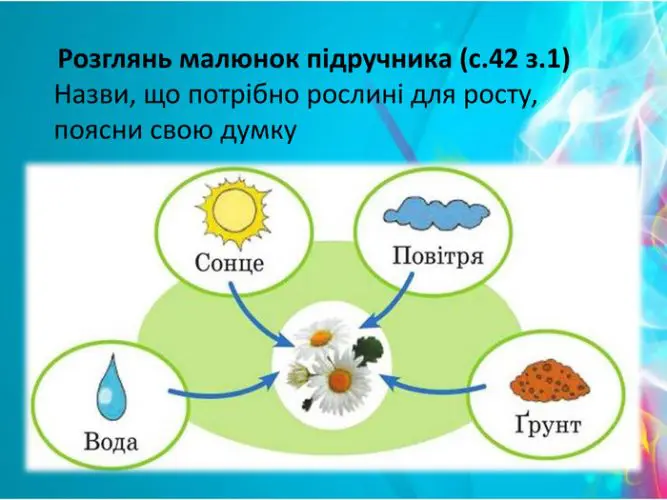 Розглянь малюнок підручника (с.42 з.1)
Назви, що потрібно рослині для росту, поясни свою думку

Сонце

Повітря

Вода

Ґрунт